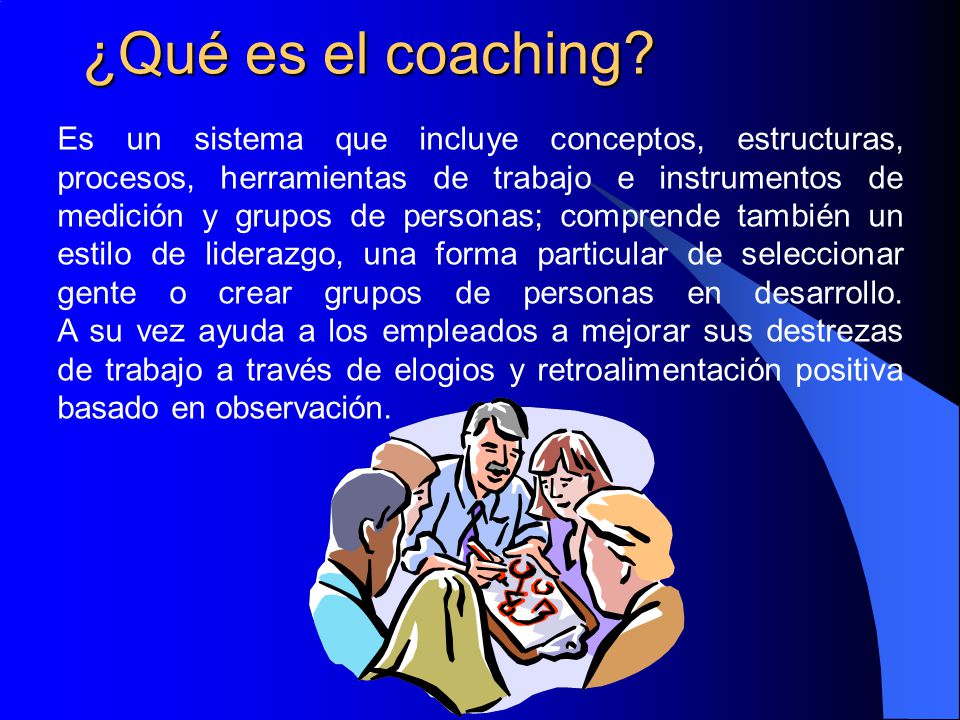 ¿Qué es el coaching?

Es un sistema que incluye conceptos, estructuras, procesos, herramientas de trabajo e instrumentos de medición y grupos de personas; comprende también un estilo de liderazgo, una forma particular de seleccionar gente o crear grupos de personas en desarrollo. A su vez ayuda a los empleados a mejorar sus destrezas de trabajo a través de elogios y retroalimentación positiva basado en observación.